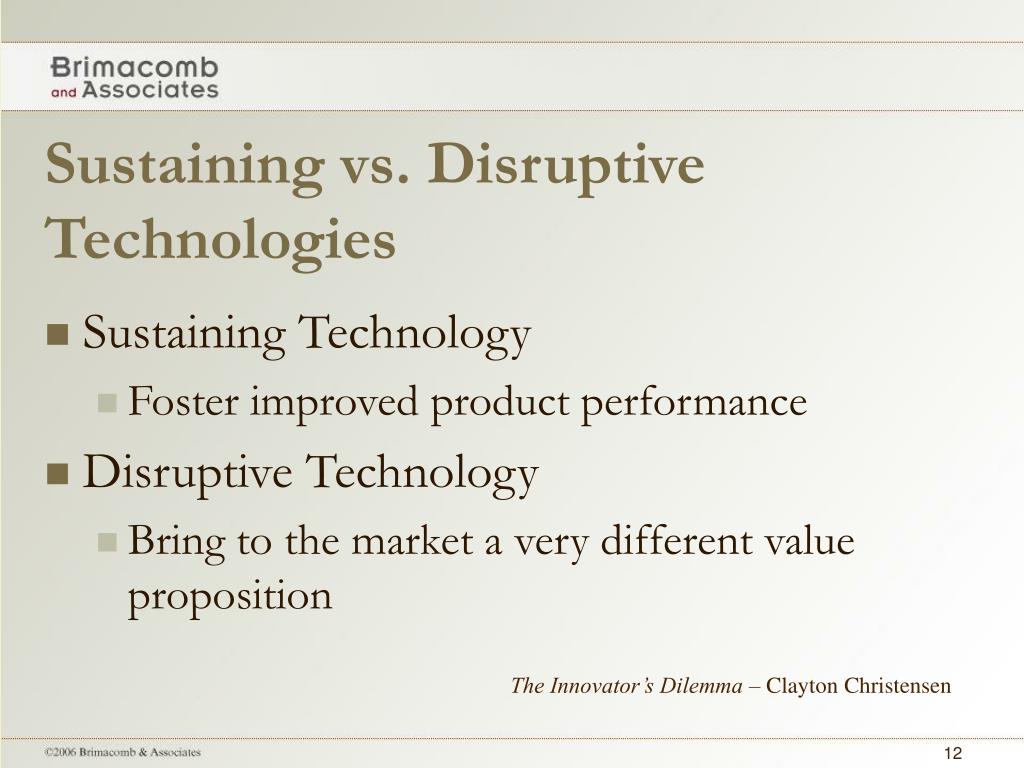 Brimacomb and Associates

Sustaining vs. Disruptive Technologies

Sustaining Technology

Foster improved product performance

Disruptive Technology

Bring to the market a very different value proposition

The Innovator's Dilemma – Clayton Christensen

©2006 Brimacomb & Associates

12